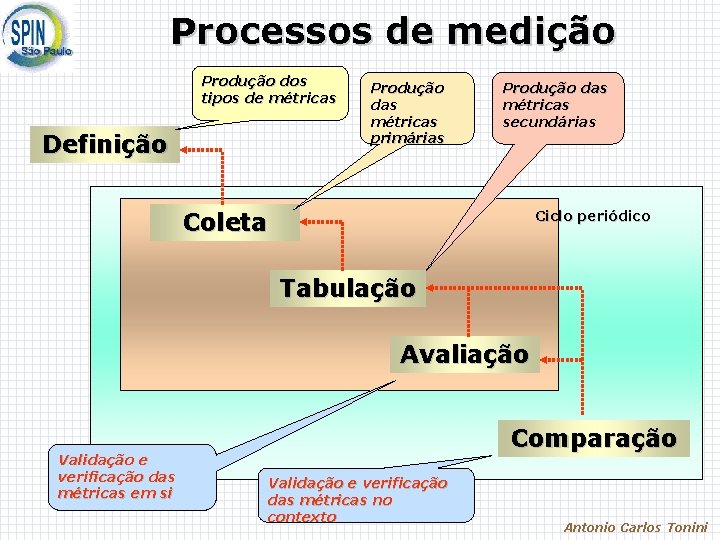 SPIN São Paulo

Processos de medição

Produção dos tipos de métricas

Produção das métricas primárias

Produção das métricas secundárias

Definição

Coleta

Ciclo periódico

Tabulação

Avaliação

Comparação

Validação e verificação das métricas em si

Validação e verificação das métricas no contexto

Antonio Carlos Tonini